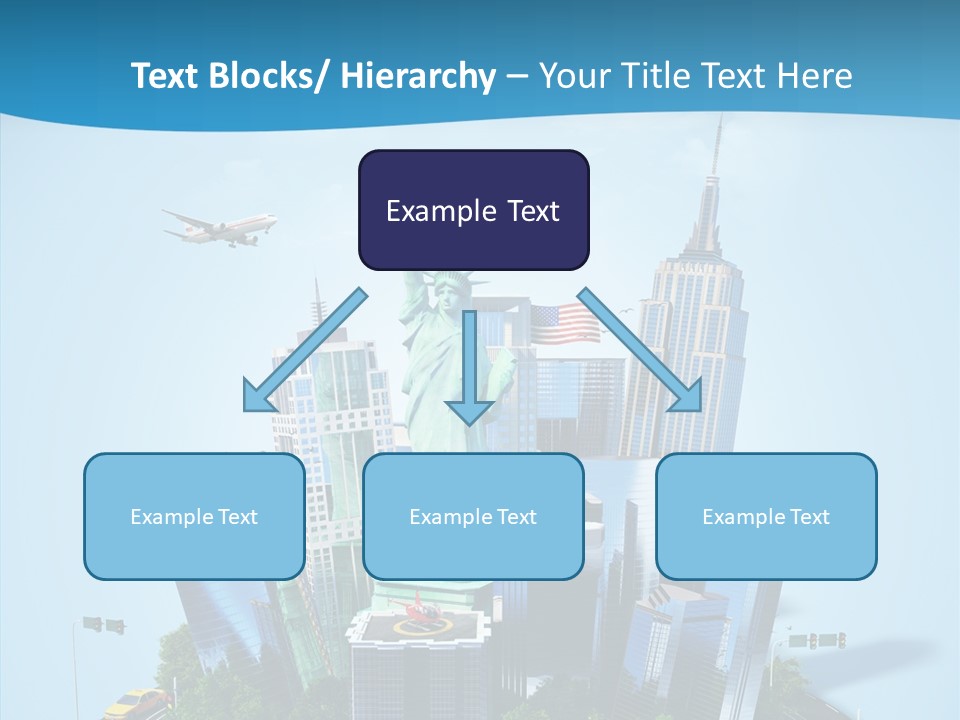 Text Blocks/ Hierarchy – Your Title Text Here

Example Text

Example Text

Example Text

Example Text